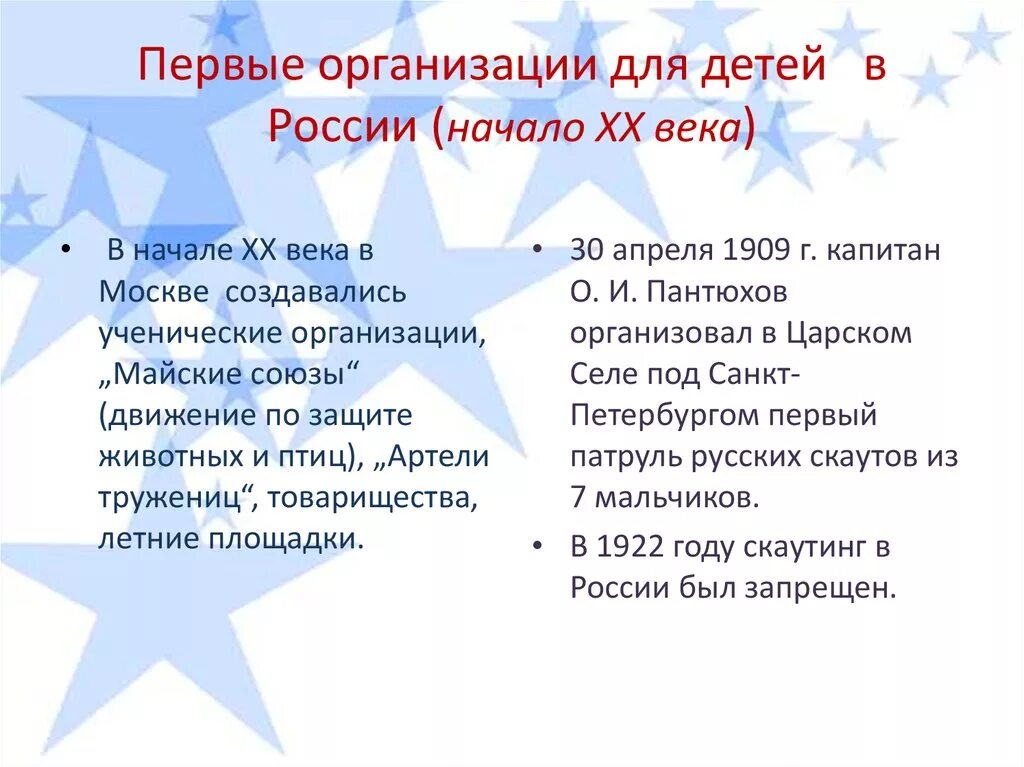 Первые организации для детей в России (начало XX века)

• В начале XX века в Москве создавались ученические организации, „Майские союзы“ (движение по защите животных и птиц), „Артели тружениц“, товарищества, летние площадки.

• 30 апреля 1909 г. капитан О. И. Пантюхов организовал в Царском Селе под Санкт-Петербургом первый патруль русских скаутов из 7 мальчиков.

• В 1922 году скаутинг в России был запрещен.